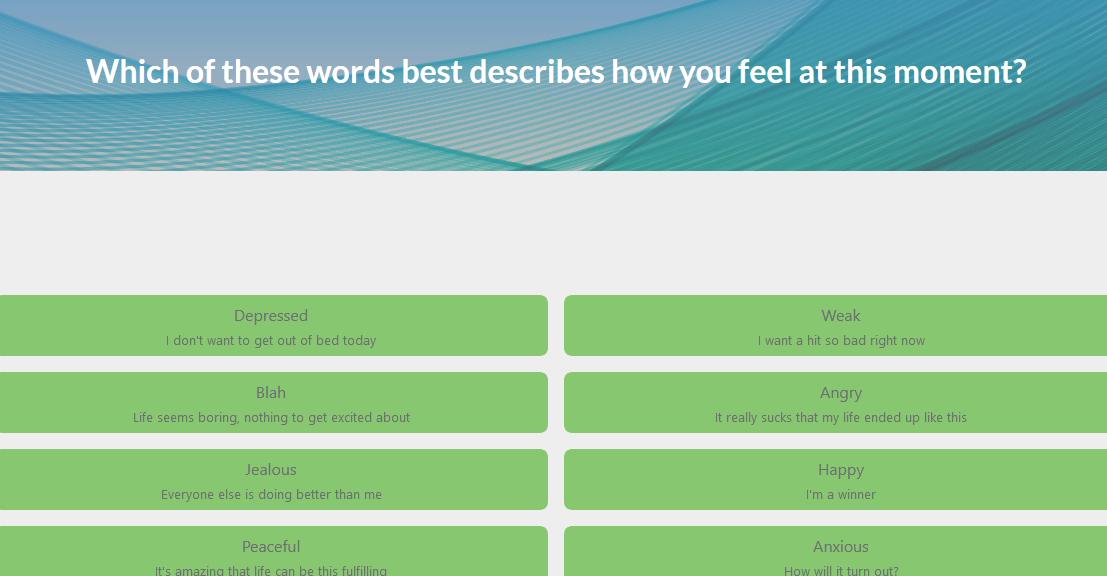 Which of these words best describes how you feel at this moment?

Depressed
I don't want to get out of bed today

Weak
I want a hit so bad right now

Blah
Life seems boring, nothing to get excited about

Angry
It really sucks that my life ended up like this

Jealous
Everyone else is doing better than me

Happy
I'm a winner

Peaceful
It's amazing that life can be this fulfilling

Anxious
How will it turn out?